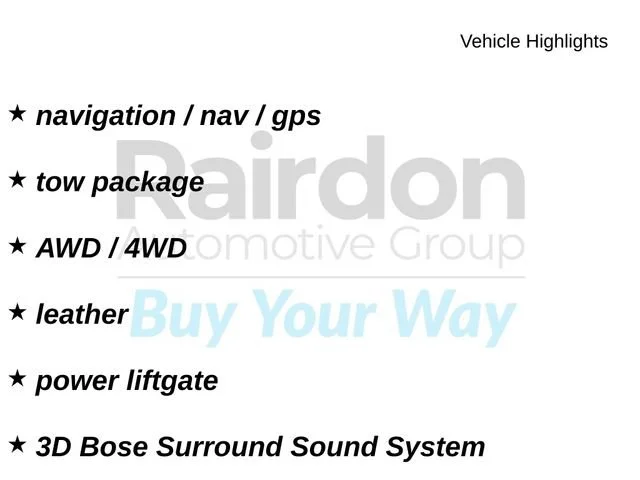 Vehicle Highlights

★ navigation / nav / gps

★ tow package

★ AWD / 4WD

★ leather

★ power liftgate

★ 3D Bose Surround Sound System

Rairdon
Automotive Group
Buy Your Way